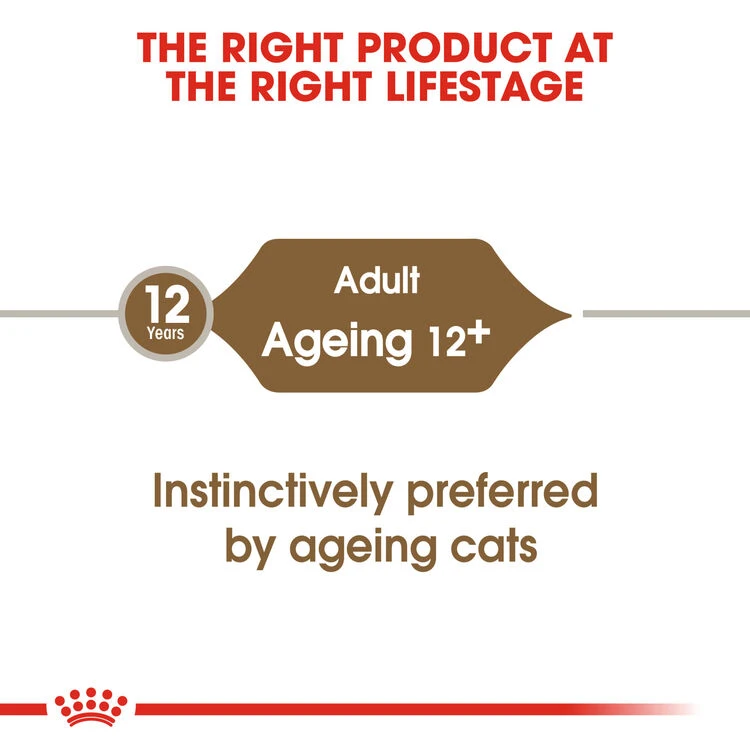 THE RIGHT PRODUCT AT THE RIGHT LIFESTAGE

12 Years

Adult
Ageing 12+

Instinctively preferred by ageing cats